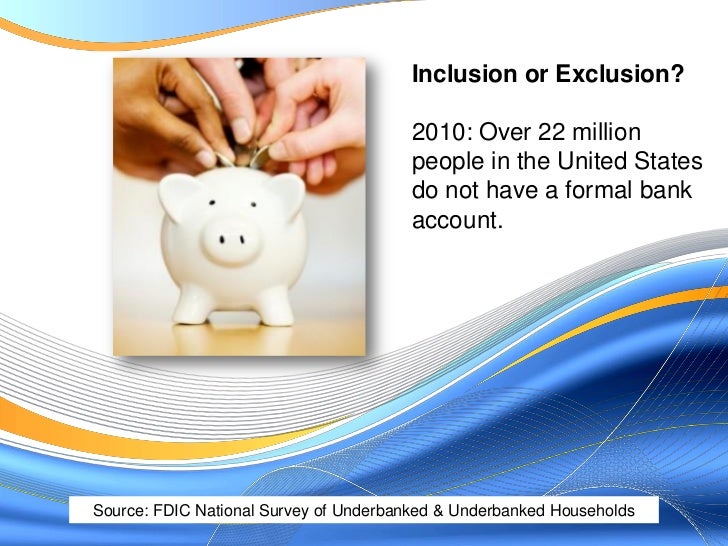 Inclusion or Exclusion?

2010: Over 22 million people in the United States do not have a formal bank account.

Source: FDIC National Survey of Underbanked & Underbanked Households